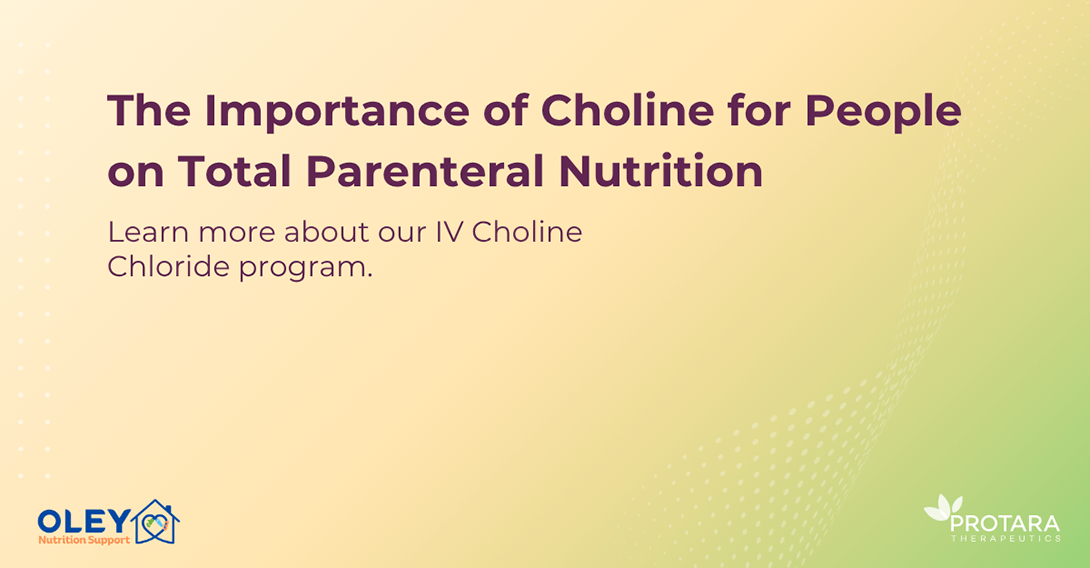 The Importance of Choline for People on Total Parenteral Nutrition

Learn more about our IV Choline Chloride program.

OLEY
Nutrition Support

PROTARA
THERAPEUTICS